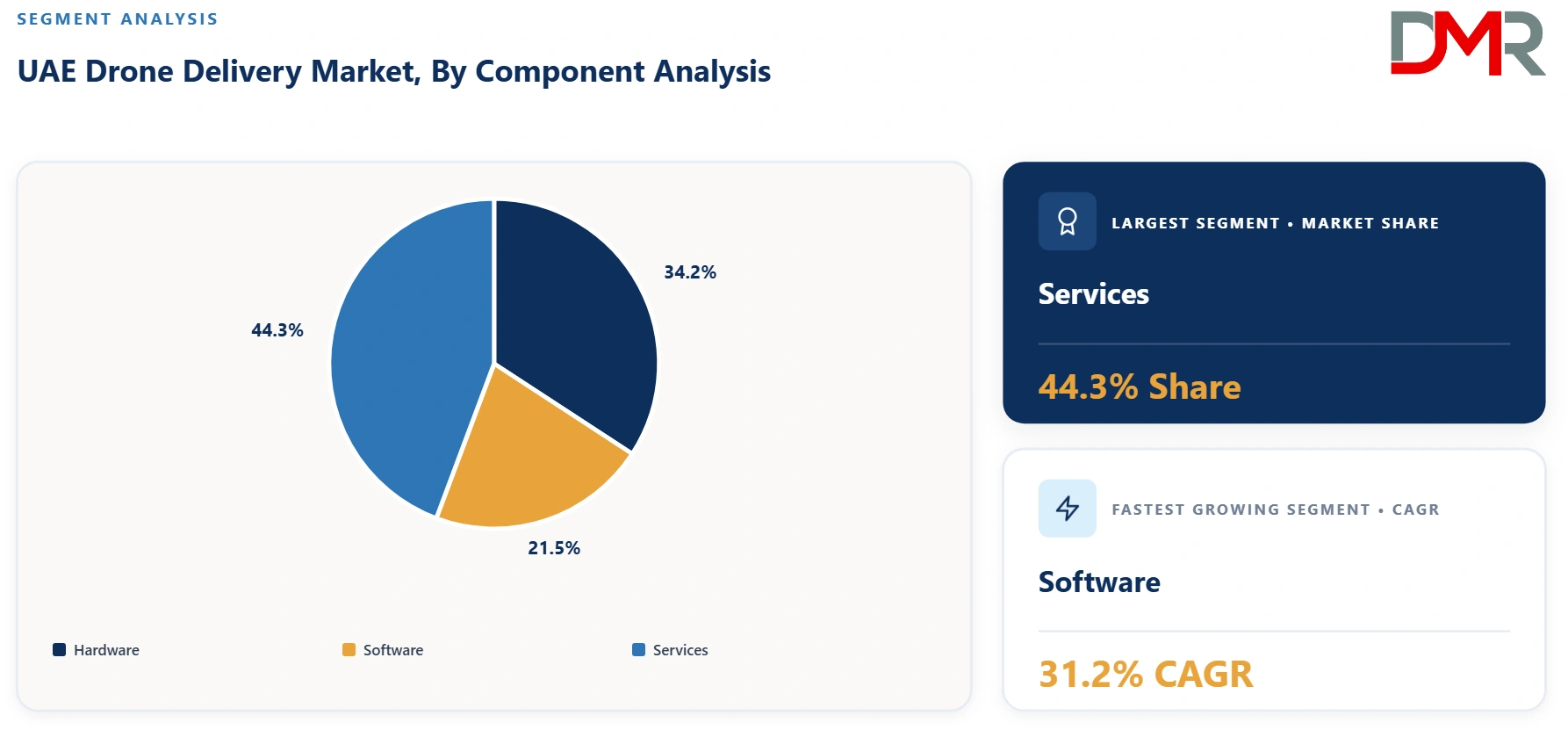 SEGMENT ANALYSIS

UAE Drone Delivery Market, By Component Analysis

DMR

34.2%

44.3%

21.5%

Hardware Software Services

LARGEST SEGMENT • MARKET SHARE

Services

44.3% Share

FASTEST GROWING SEGMENT • CAGR

Software

31.2% CAGR